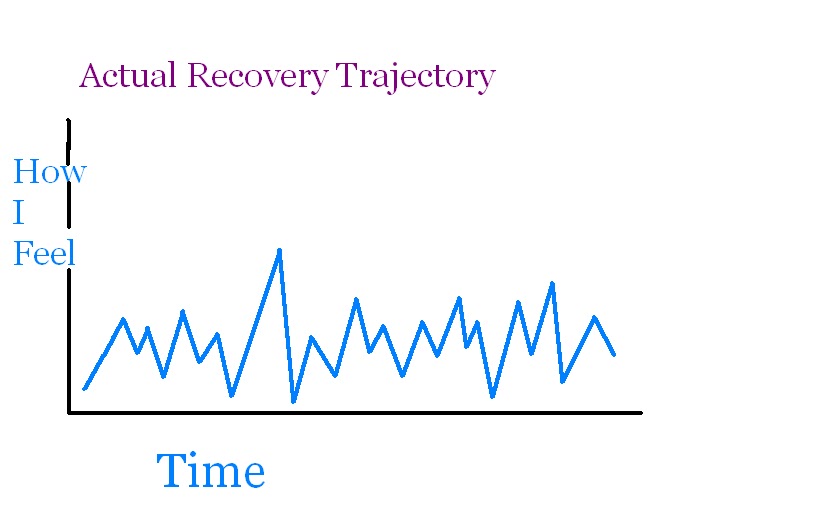 Actual Recovery Trajectory

How
I
Feel

Time